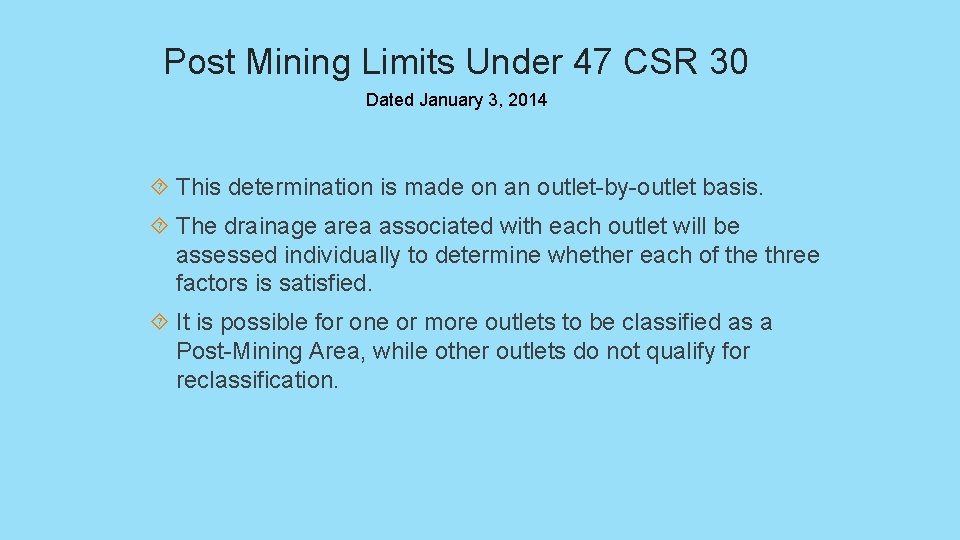 Post Mining Limits Under 47 CSR 30

Dated January 3, 2014

This determination is made on an outlet-by-outlet basis.

The drainage area associated with each outlet will be assessed individually to determine whether each of the three factors is satisfied.

It is possible for one or more outlets to be classified as a Post-Mining Area, while other outlets do not qualify for reclassification.